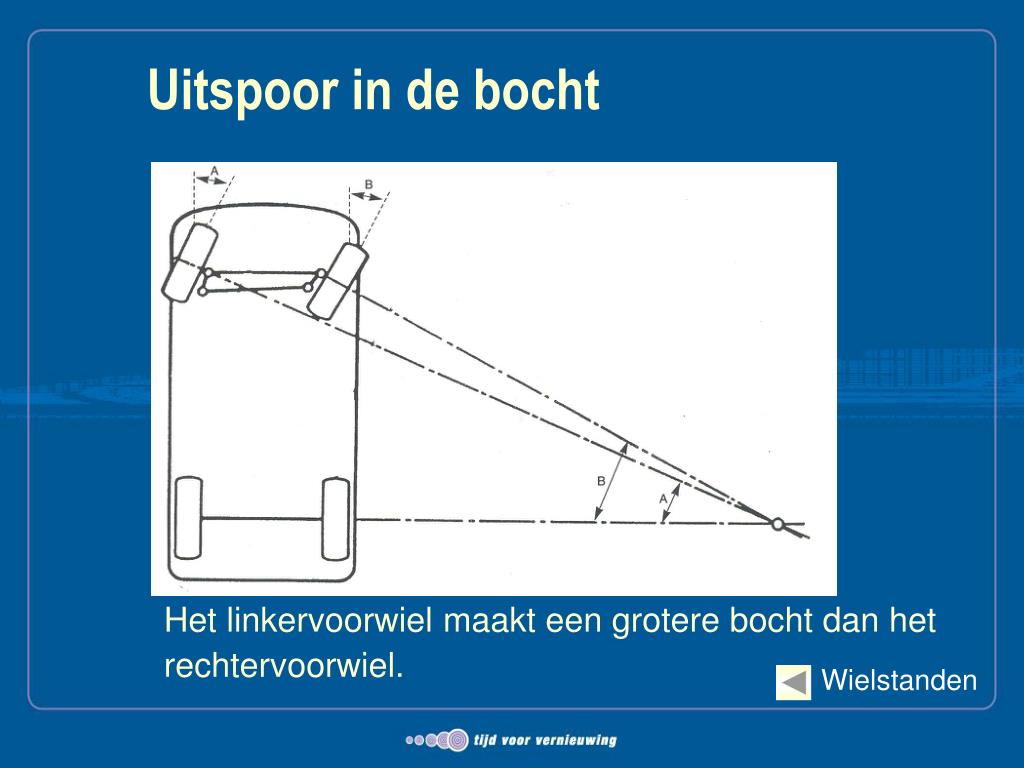 Uitspoor in de bocht

A

B

B

A

Het linkervoorwiel maakt een grotere bocht dan het rechtervoorwiel.

Wielstanden

tijd voor vernieuwing